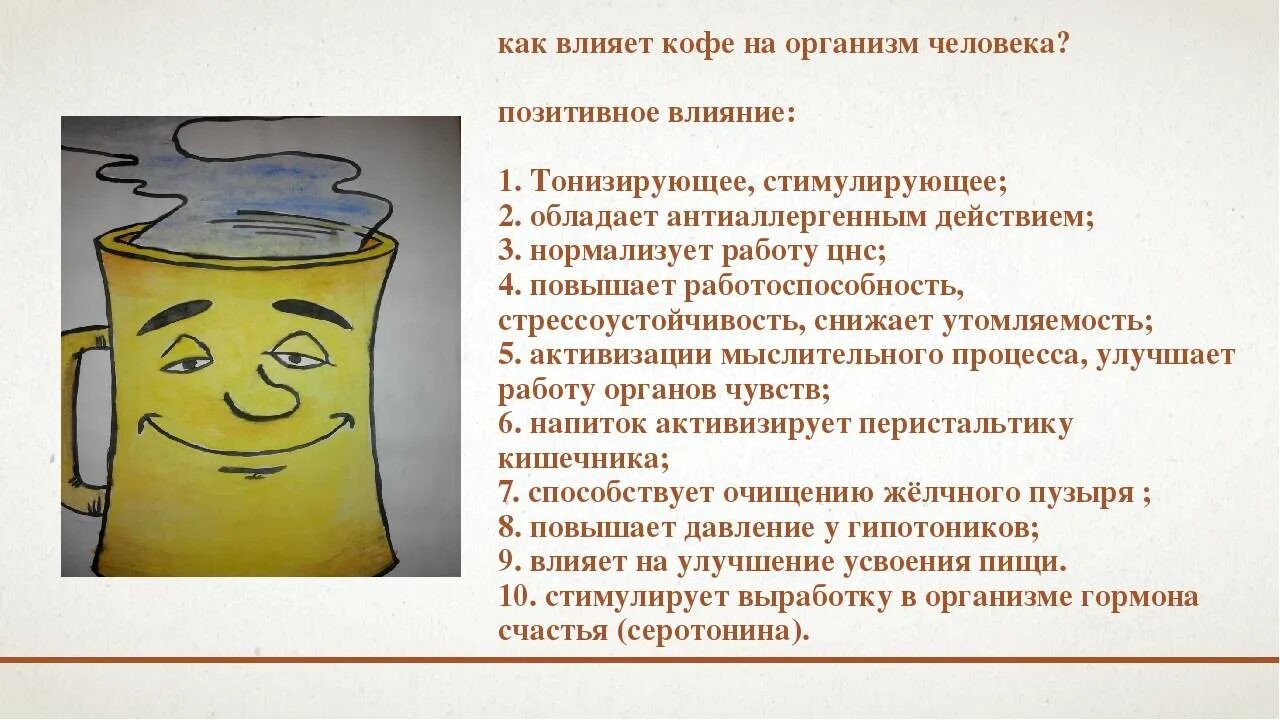 как влияет кофе на организм человека?

позитивное влияние:

1. Тонизирующее, стимулирующее;
2. обладает антиаллергенным действием;
3. нормализует работу цнс;
4. повышает работоспособность, стрессоустойчивость, снижает утомляемость;
5. активизации мыслительного процесса, улучшает работу органов чувств;
6. напиток активизирует перистальтику кишечника;
7. способствует очищению жёлчного пузыря ;
8. повышает давление у гипотоников;
9. влияет на улучшение усвоения пищи.
10. стимулирует выработку в организме гормона счастья (серотонина).